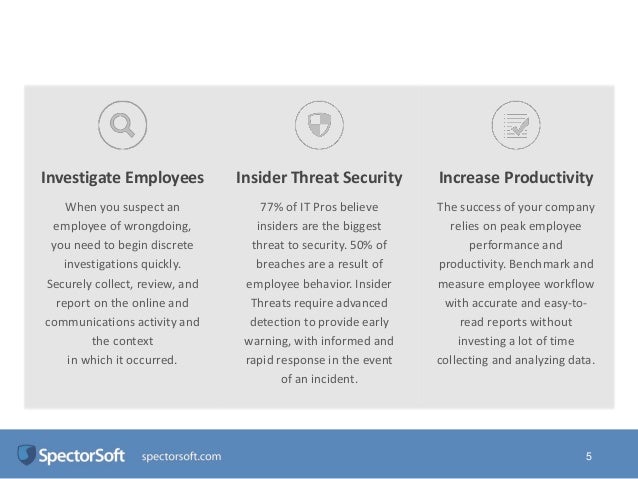 Investigate Employees

When you suspect an employee of wrongdoing, you need to begin discrete investigations quickly. Securely collect, review, and report on the online and communications activity and the context in which it occurred.

Insider Threat Security

77% of IT Pros believe insiders are the biggest threat to security. 50% of breaches are a result of employee behavior. Insider Threats require advanced detection to provide early warning, with informed and rapid response in the event of an incident.

Increase Productivity

The success of your company relies on peak employee performance and productivity. Benchmark and measure employee workflow with accurate and easy-to-read reports without investing a lot of time collecting and analyzing data.

SpectorSoft spectorsoft.com

5